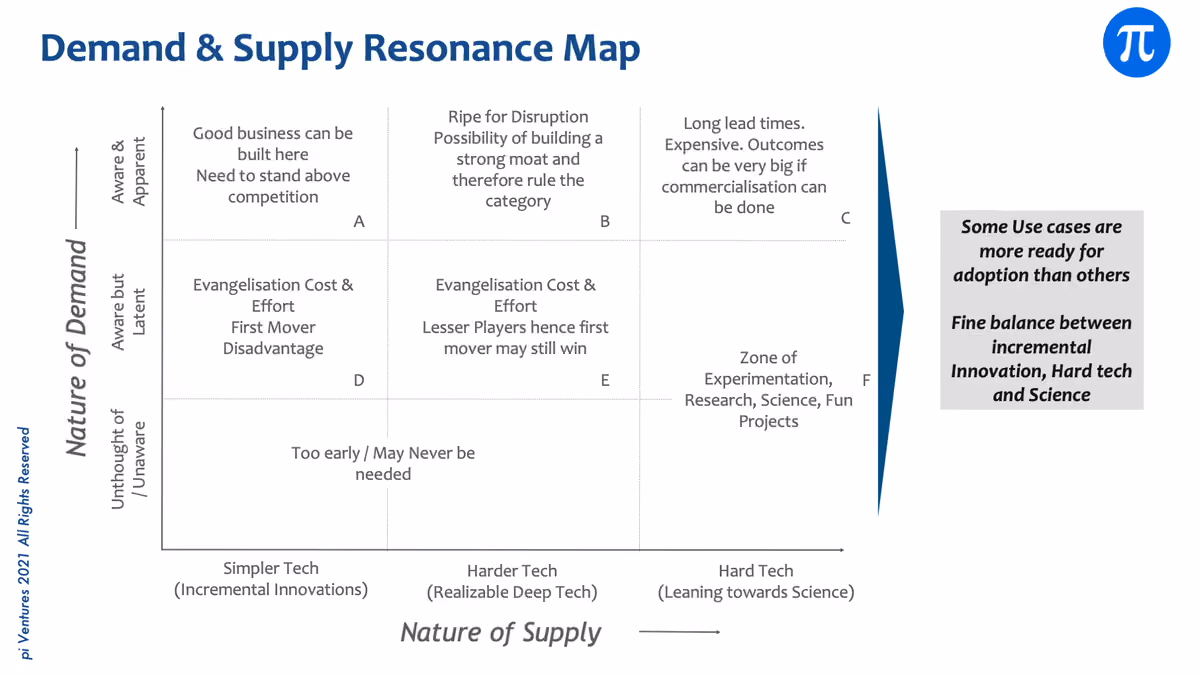 Demand & Supply Resonance Map

π

Nature of Demand

Aware & Apparent

Aware but Latent

Unthought of / Unaware

Good business can be built here
Need to stand above competition
A

Ripe for Disruption
Possibility of building a strong moat and therefore rule the category
B

Long lead times. Expensive. Outcomes can be very big if commercialisation can be done
C

Evangelisation Cost & Effort
First Mover Disadvantage
D

Evangelisation Cost & Effort
Lesser Players hence first mover may still win
E

Zone of Experimentation, Research, Science, Fun Projects
F

Too early / May Never be needed

Simpler Tech
(Incremental Innovations)

Harder Tech
(Realizable Deep Tech)

Hard Tech
(Leaning towards Science)

Nature of Supply

Some Use cases are more ready for adoption than others

Fine balance between incremental Innovation, Hard tech and Science

pi Ventures 2021 All Rights Reserved